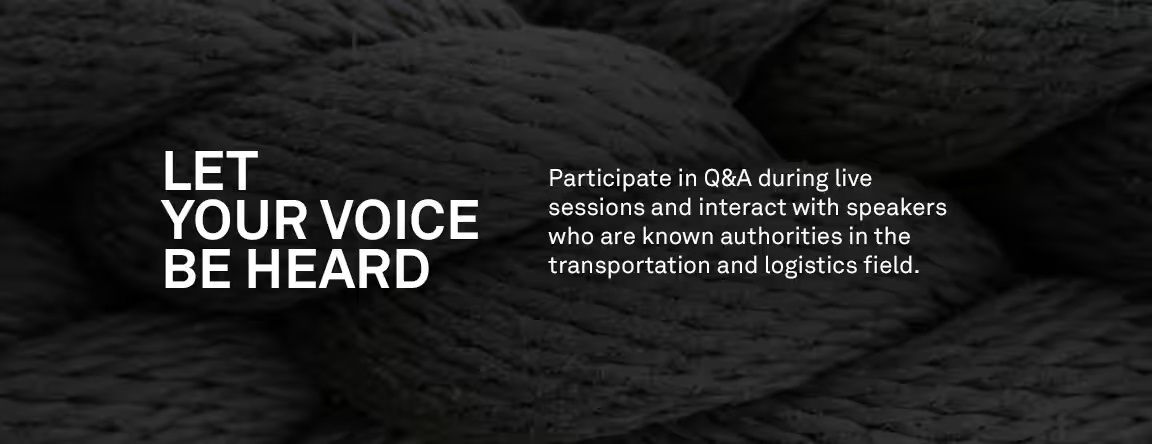 LET
YOUR VOICE
BE HEARD

Participate in Q&A during live sessions and interact with speakers who are known authorities in the transportation and logistics field.